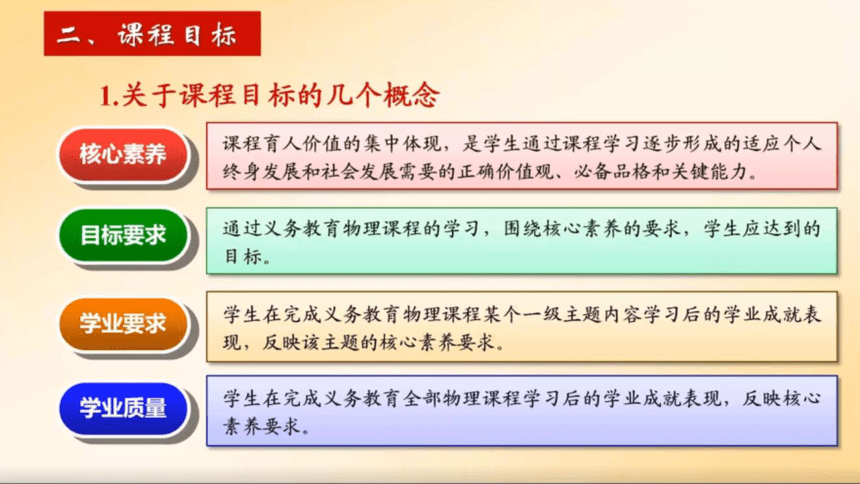 二、课程目标

1.关于课程目标的几个概念

核心素养

课程育人价值的集中体现，是学生通过课程学习逐步形成的适应个人终身发展和社会发展需要的正确价值观、必备品格和关键能力。

目标要求

通过义务教育物理课程的学习，围绕核心素养的要求，学生应达到的目标。

学业要求

学生在完成义务教育物理课程某个一级主题内容学习后的学业成就表现，反映该主题的核心素养要求。

学业质量

学生在完成义务教育全部物理课程学习后的学业成就表现，反映核心素养要求。